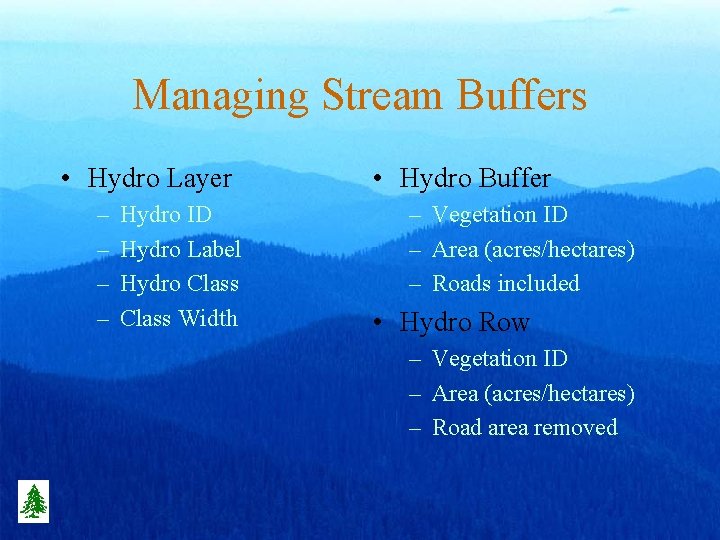 Managing Stream Buffers

• Hydro Layer
– Hydro ID
– Hydro Label
– Hydro Class
– Class Width

• Hydro Buffer
– Vegetation ID
– Area (acres/hectares)
– Roads included

• Hydro Row
– Vegetation ID
– Area (acres/hectares)
– Road area removed